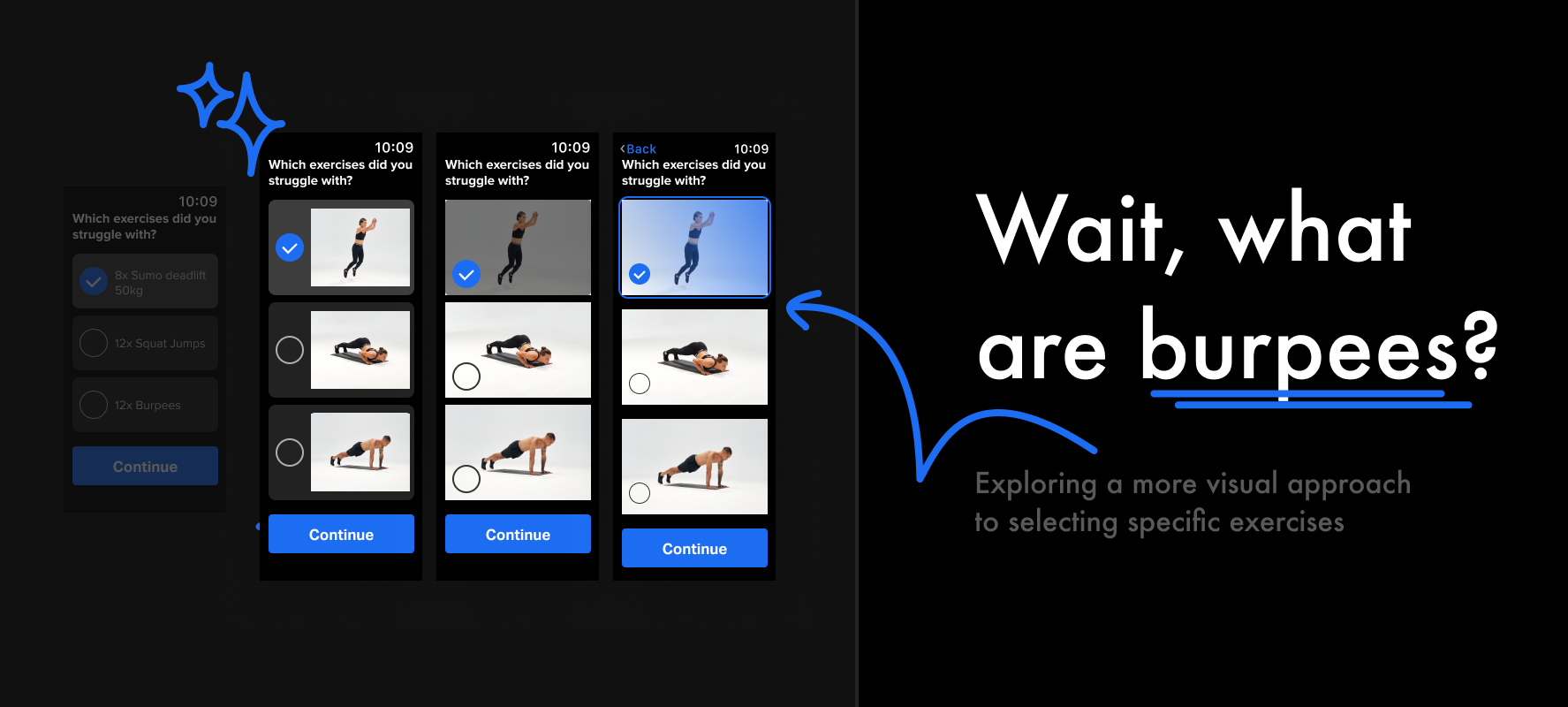 10:09
Which exercises did you struggle with?

8x Sumo deadlift 50kg

12x Squat Jumps

12x Burpees

Continue

10:09
Which exercises did you struggle with?

Continue

10:09
Which exercises did you struggle with?

Continue

Back
10:09
Which exercises did you struggle with?

Continue

Wait, what are burpees?

Exploring a more visual approach to selecting specific exercises